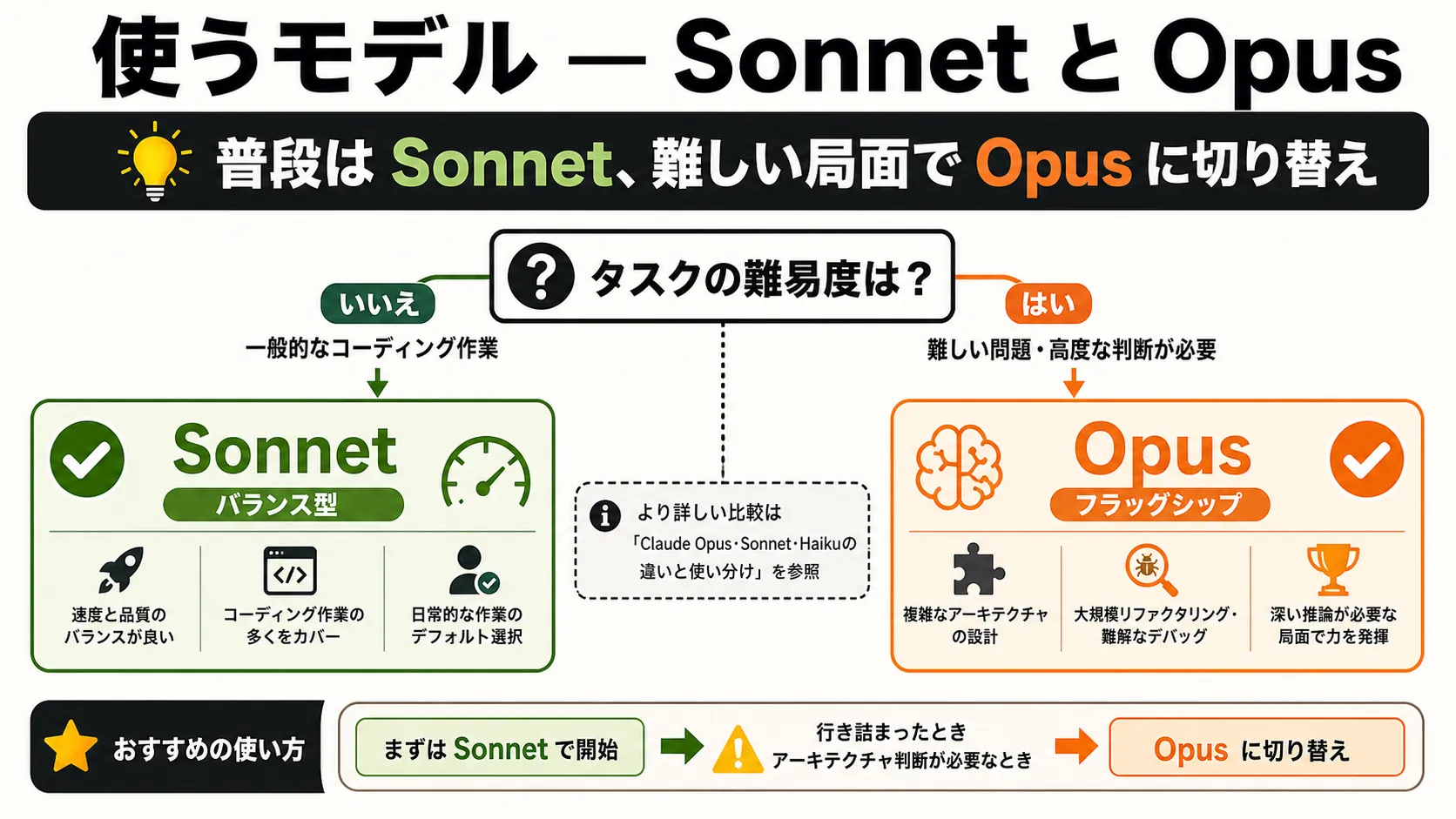 使うモデル — Sonnet と Opus

普段は Sonnet、難しい局面で Opus に切り替え

タスクの難易度は？

いいえ

一般的なコーディング作業

はい

難しい問題・高度な判断が必要

Sonnet
バランス型

速度と品質のバランスが良い

コーディング作業の多くをカバー

日常的な作業のデフォルト選択

より詳しい比較は「Claude Opus･Sonnet･Haikuの違いと使い分け」を参照

Opus
フラッグシップ

複雑なアーキテクチャの設計

大規模リファクタリング・難解なデバッグ

深い推論が必要な局面で力を発揮

おすすめの使い方

まずは Sonnet で開始

行き詰まったとき
アーキテクチャ判断が必要なとき

Opus に切り替え